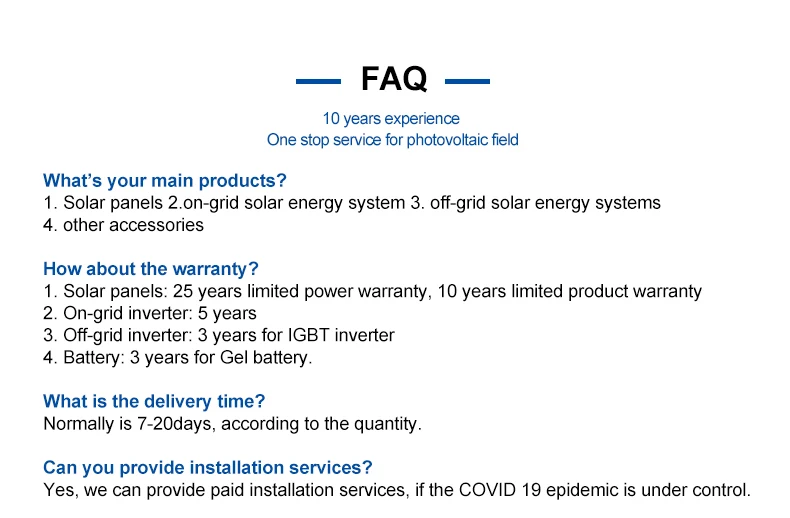 FAQ

10 years experience
One stop service for photovoltaic field

What's your main products?
1. Solar panels 2.on-grid solar energy system 3. off-grid solar energy systems
4. other accessories

How about the warranty?
1. Solar panels: 25 years limited power warranty, 10 years limited product warranty
2. On-grid inverter: 5 years
3. Off-grid inverter: 3 years for IGBT inverter
4. Battery: 3 years for Gel battery.

What is the delivery time?
Normally is 7-20days, according to the quantity.

Can you provide installation services?
Yes, we can provide paid installation services, if the COVID 19 epidemic is under control.